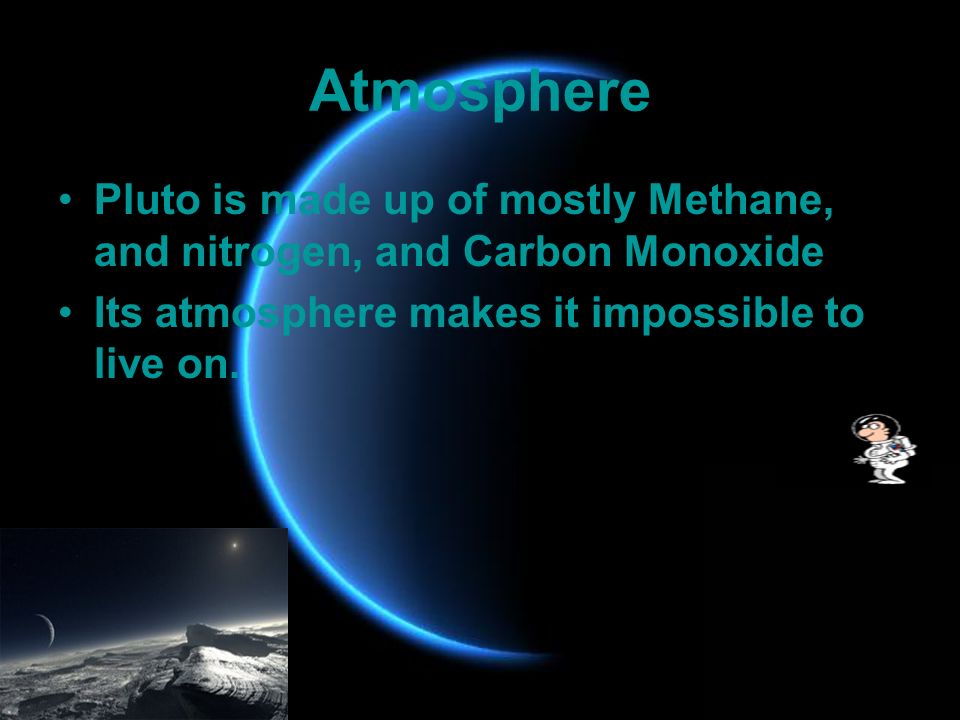 Atmosphere

• Pluto is made up of mostly Methane, and nitrogen, and Carbon Monoxide
• Its atmosphere makes it impossible to live on.